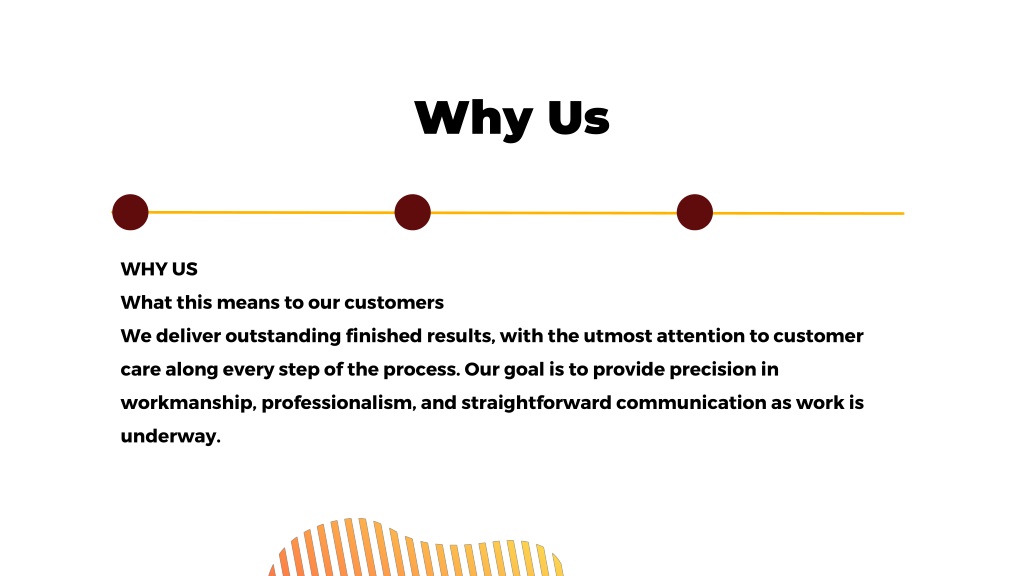 Why Us

WHY US
What this means to our customers
We deliver outstanding finished results, with the utmost attention to customer care along every step of the process. Our goal is to provide precision in workmanship, professionalism, and straightforward communication as work is underway.